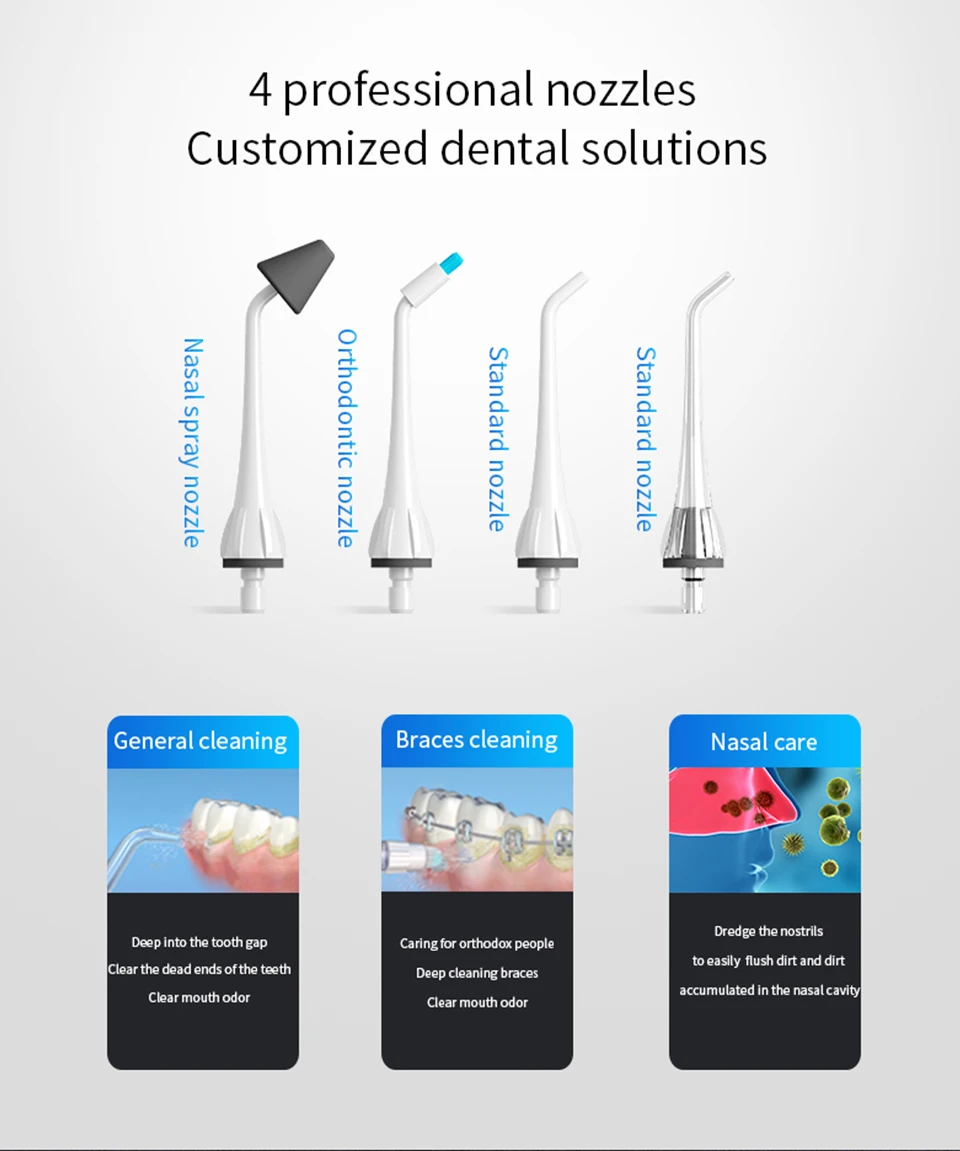 4 professional nozzles
Customized dental solutions

Nasal spray nozzle

Orthodontic nozzle

Standard nozzle

Standard nozzle

General cleaning

Deep into the tooth gap
Clear the dead ends of the teeth
Clear mouth odor

Braces cleaning

Caring for orthodox people
Deep cleaning braces
Clear mouth odor

Nasal care

Dredge the nostrils
to easily flush dirt and dirt
accumulated in the nasal cavity